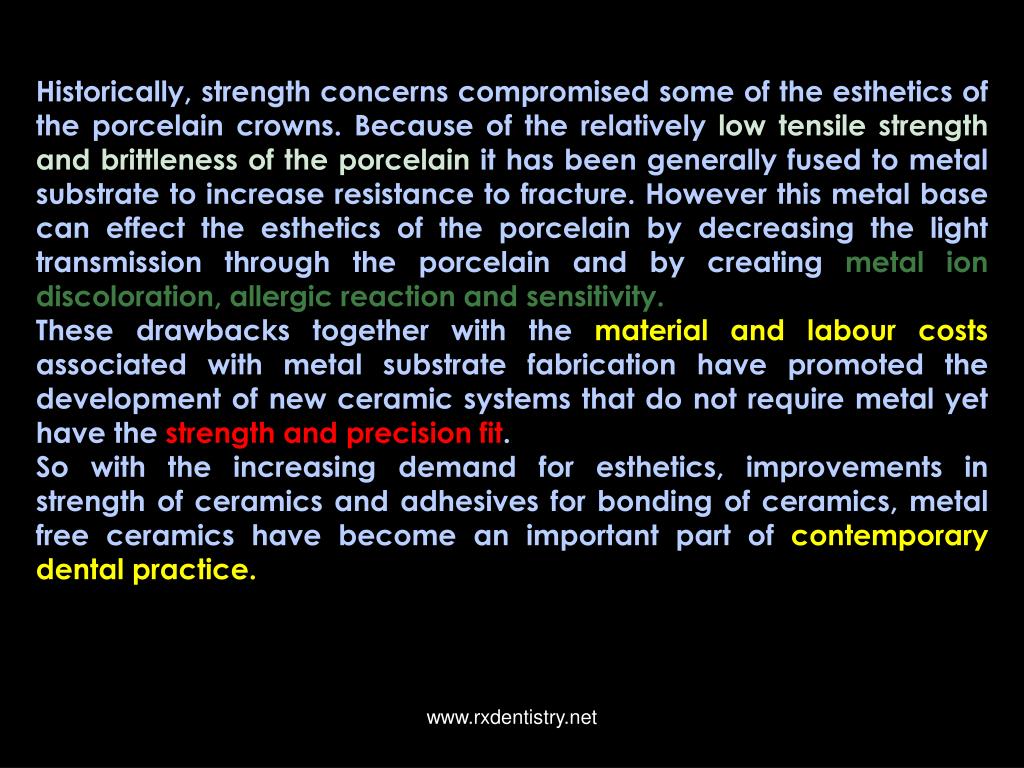 Historically, strength concerns compromised some of the esthetics of the porcelain crowns. Because of the relatively low tensile strength and brittleness of the porcelain it has been generally fused to metal substrate to increase resistance to fracture. However this metal base can effect the esthetics of the porcelain by decreasing the light transmission through the porcelain and by creating metal ion discoloration, allergic reaction and sensitivity.
These drawbacks together with the material and labour costs associated with metal substrate fabrication have promoted the development of new ceramic systems that do not require metal yet have the strength and precision fit.
So with the increasing demand for esthetics, improvements in strength of ceramics and adhesives for bonding of ceramics, metal free ceramics have become an important part of contemporary dental practice.

www.rxdentistry.net